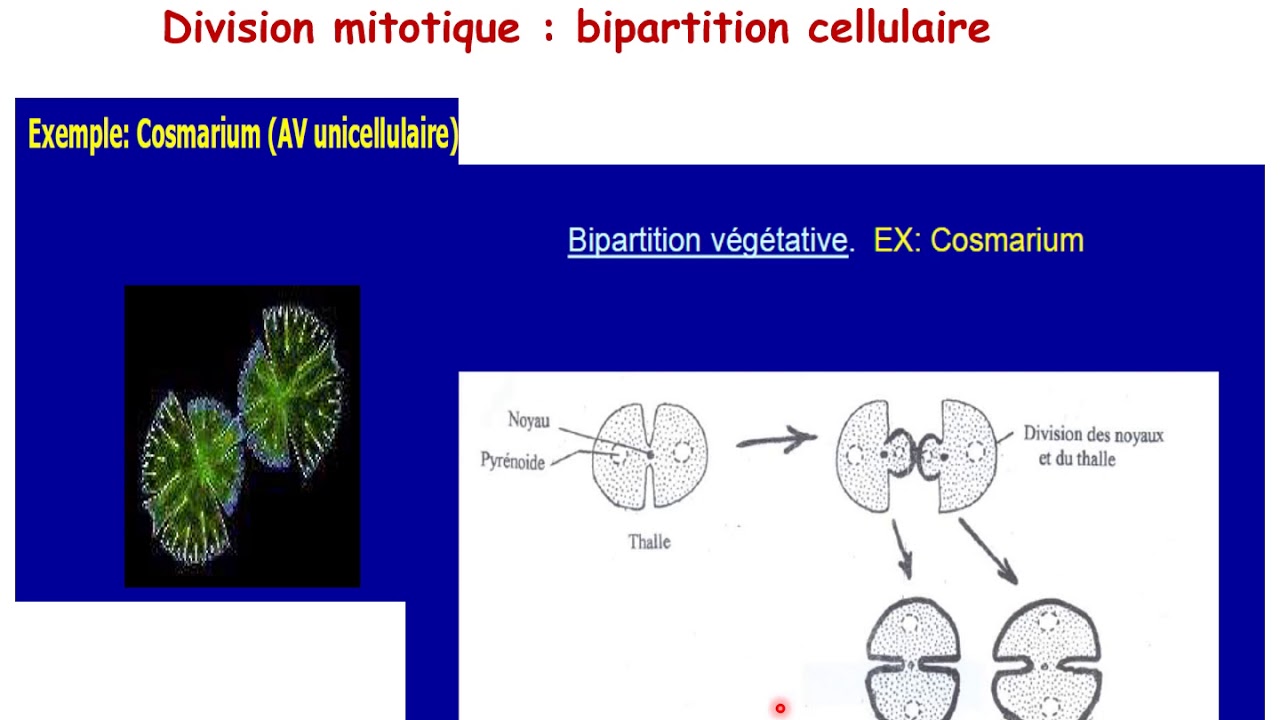 Division mitotique : bipartition cellulaire

Exemple: Cosmarium (AV unicellulaire)

Bipartition végétative. EX: Cosmarium

Noyau

Pyrénoide

Thalle

Division des noyaux et du thalle